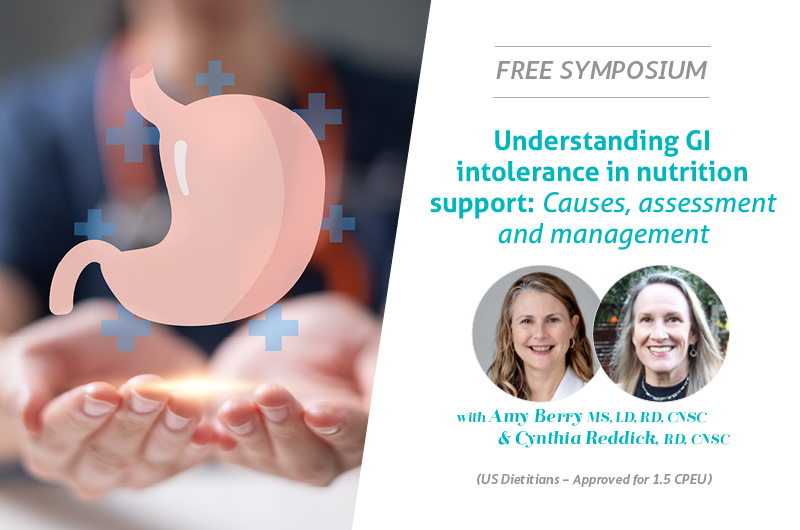 FREE SYMPOSIUM

Understanding GI intolerance in nutrition support: Causes, assessment and management

with Amy Berry MS, LD, RD, CNSC
& Cynthia Reddick, RD, CNSC

(US Dietitians – Approved for 1.5 CPEU)